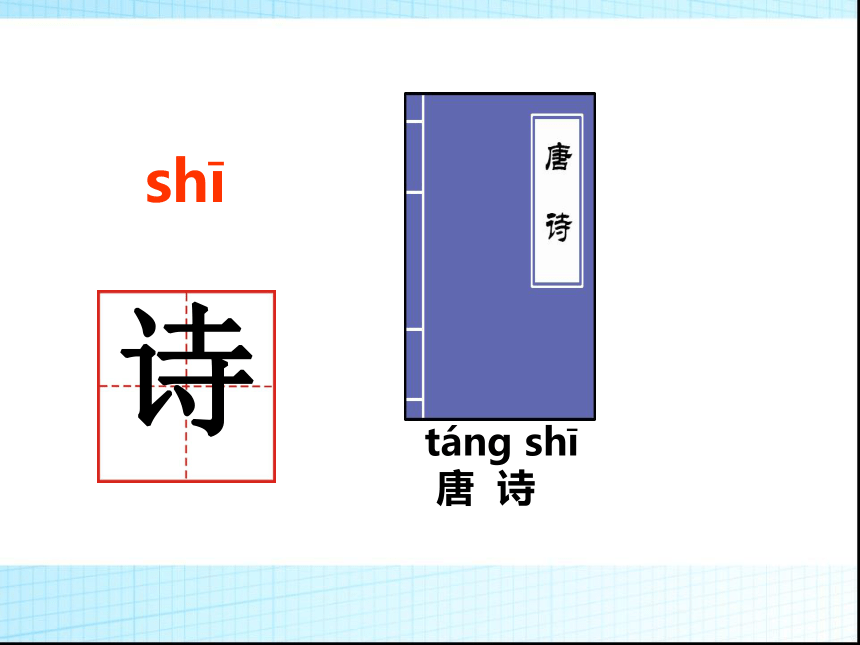 shī

诗

唐
诗

táng shī
唐 诗